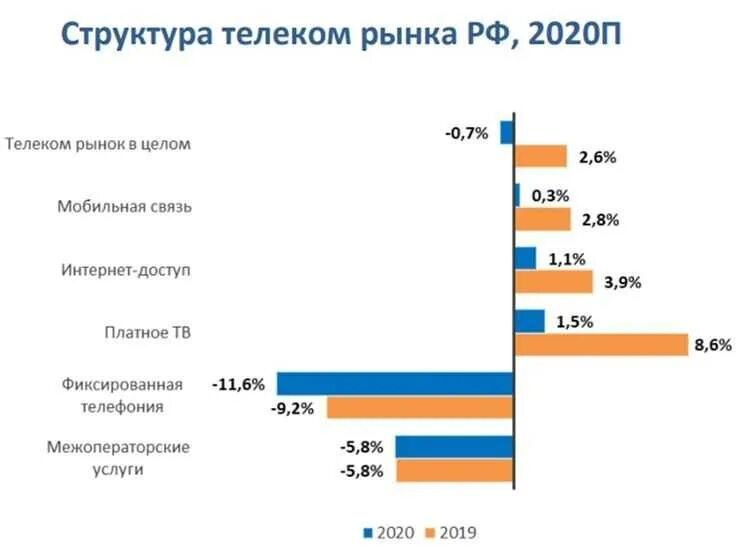 Структура телеком рынка РФ, 2020П

Телеком рынок в целом
-0,7%
2,6%

Мобильная связь
0,3%
2,8%

Интернет-доступ
1,1%
3,9%

Платное ТВ
1,5%
8,6%

Фиксированная телефония
-11,6%
-9,2%

Межоператорские услуги
-5,8%
-5,8%

2020 2019